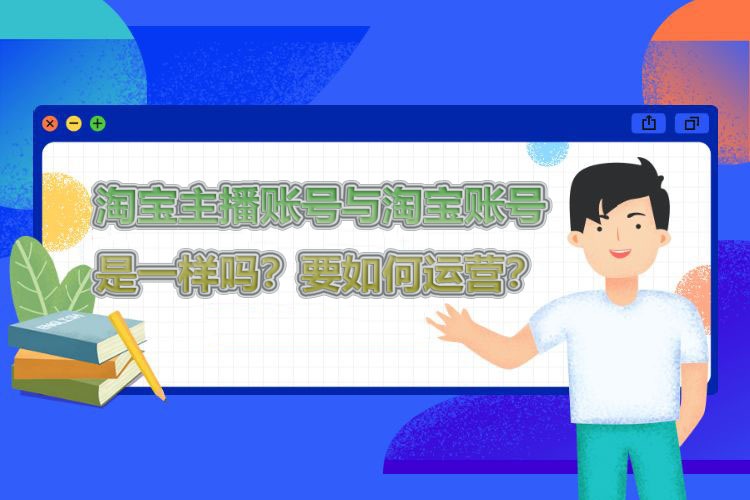 淘宝主播账号与淘宝账号是一样吗？要如何运营？